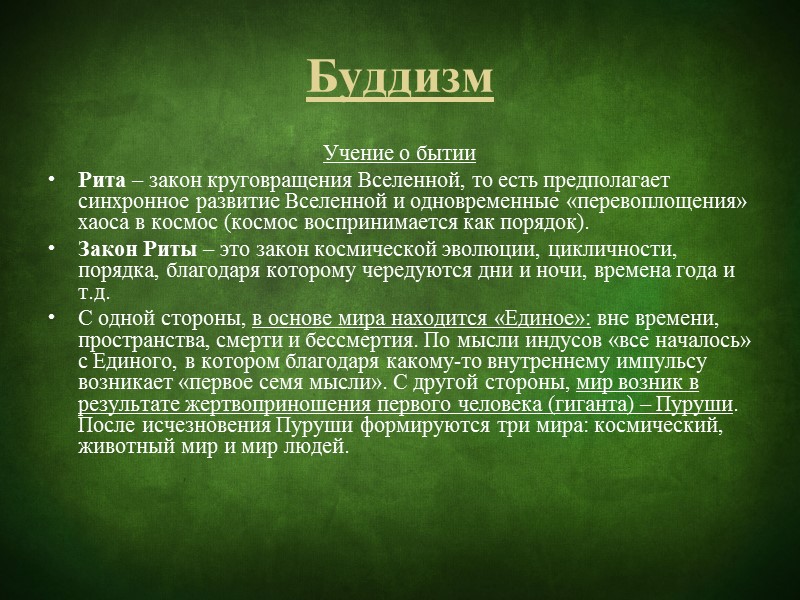 Буддизм

Учение о бытии

• Рита – закон круговращения Вселенной, то есть предполагает синхронное развитие Вселенной и одновременные «перевоплощения» хаоса в космос (космос воспринимается как порядок).

• Закон Риты – это закон космической эволюции, цикличности, порядка, благодаря которому чередуются дни и ночи, времена года и т.д.

• С одной стороны, в основе мира находится «Единое»: вне времени, пространства, смерти и бессмертия. По мысли индусов «все началось» с Единого, в котором благодаря какому-то внутреннему импульсу возникает «первое семя мысли». С другой стороны, мир возник в результате жертвоприношения первого человека (гиганта) – Пуруши. После исчезновения Пуруши формируются три мира: космический, животный мир и мир людей.